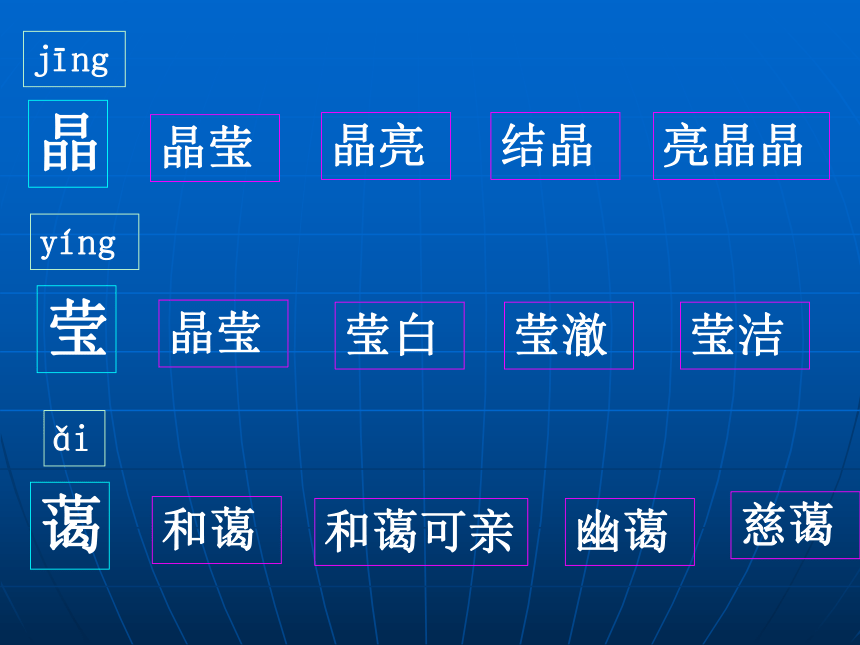 jīng

晶

晶莹 晶亮 结晶 亮晶晶

yíng

莹

晶莹 莹白 莹澈 莹洁

ǎi

蔼

和蔼 和蔼可亲 幽蔼 慈蔼